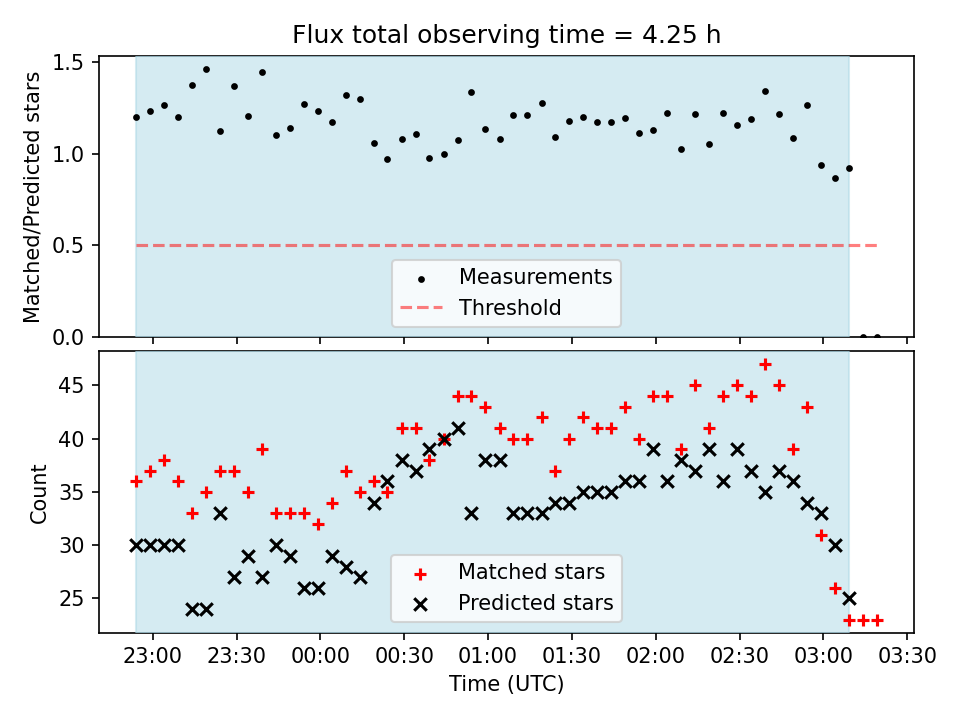 Flux total observing time = 4.25 h

Matched/Predicted stars

1.5
1.0
0.5
0.0

Measurements
Threshold

Count

45
40
35
30
25

Matched stars
Predicted stars

23:00 23:30 00:00 00:30 01:00 01:30 02:00 02:30 03:00 03:30

Time (UTC)